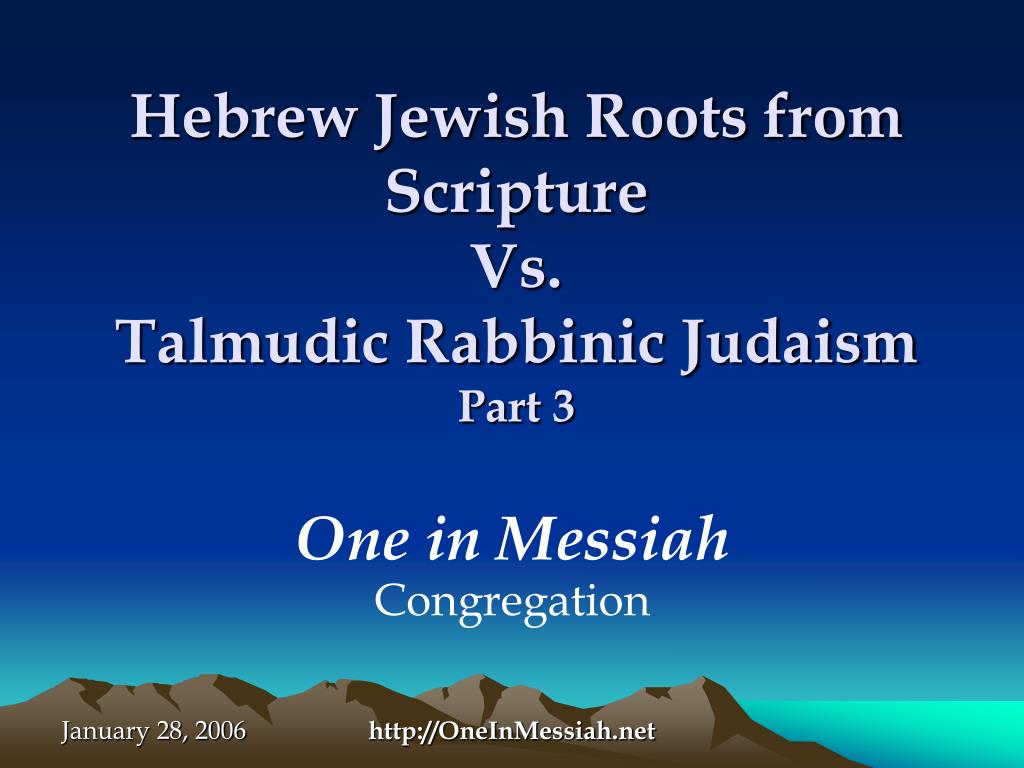 Hebrew Jewish Roots from Scripture
Vs.
Talmudic Rabbinic Judaism
Part 3

One in Messiah
Congregation

January 28, 2006

http://OneInMessiah.net